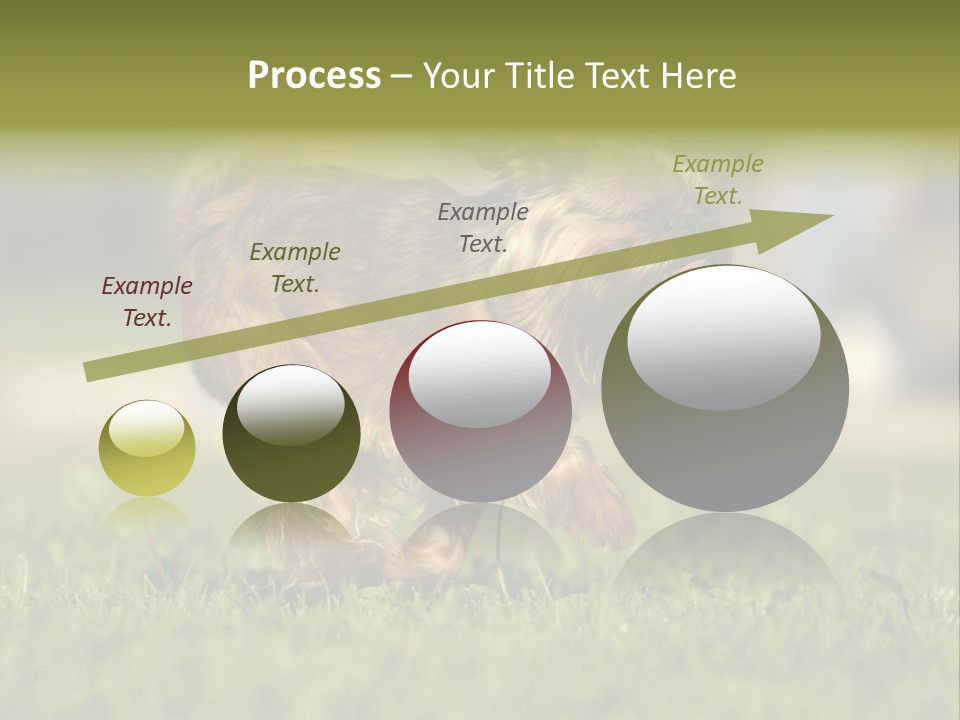 Process – Your Title Text Here

Example Text.

Example Text.

Example Text.

Example Text.